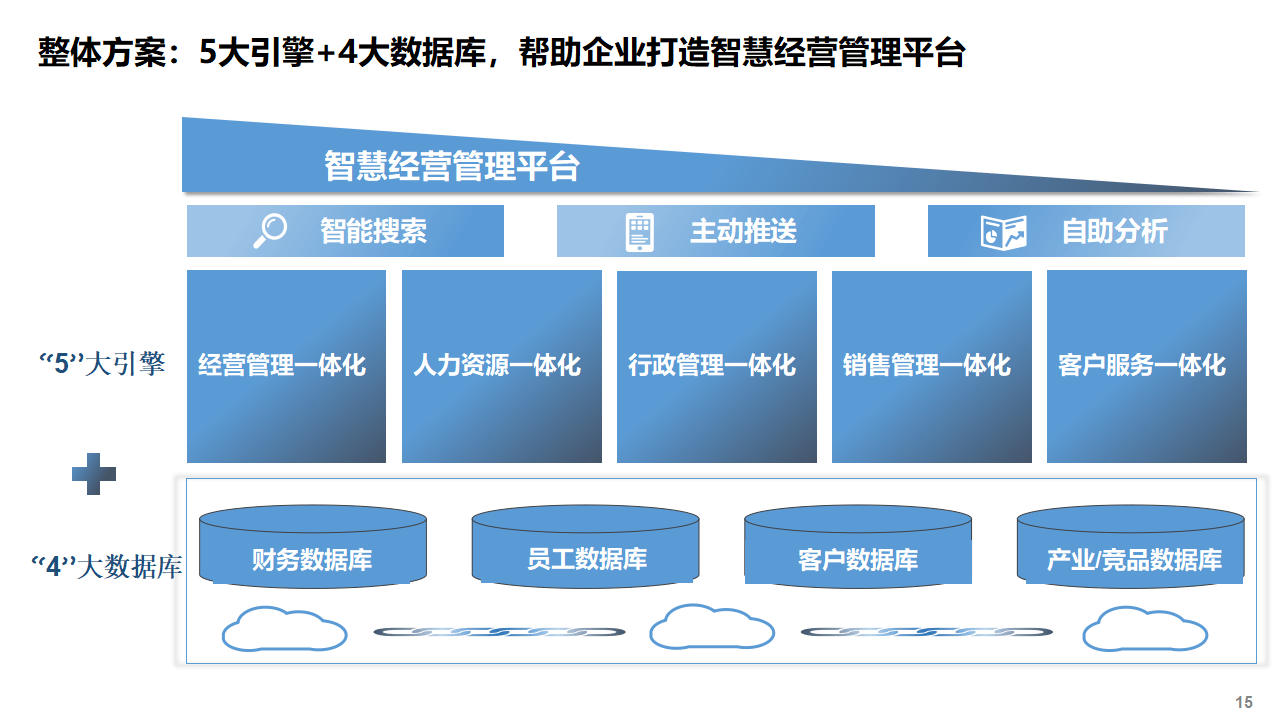 整体方案：5大引擎+4大数据库，帮助企业打造智慧经营管理平台

智慧经营管理平台

智能搜索

主动推送

自助分析

“5”大引擎

经营管理一体化

人力资源一体化

行政管理一体化

销售管理一体化

客户服务一体化

“4”大数据库

财务数据库

员工数据库

客户数据库

产业/竞品数据库

15